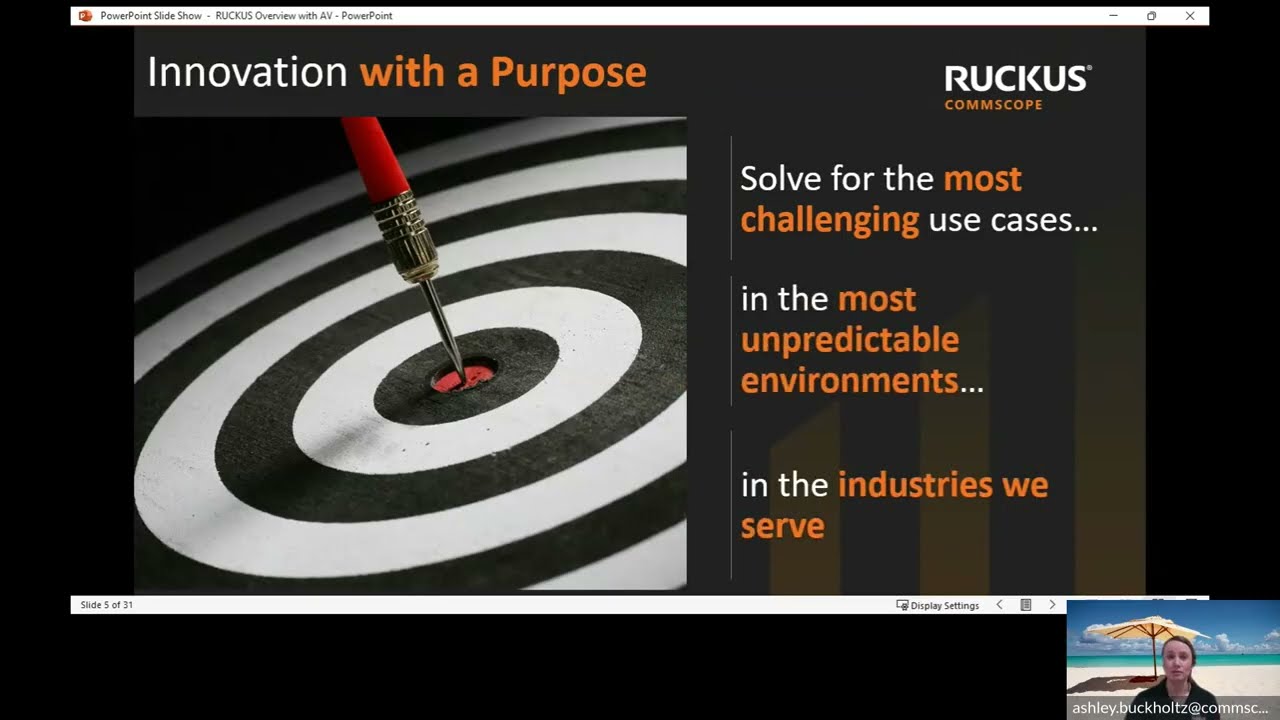 PowerPoint Slide Show - RUCKUS Overview with AV - PowerPoint

Innovation with a Purpose

RUCKUS®
COMMSCOPE

Solve for the most challenging use cases…

in the most unpredictable environments…

in the industries we serve

Slide 5 of 31

Display Settings

ashley.buckholtz@commsc...